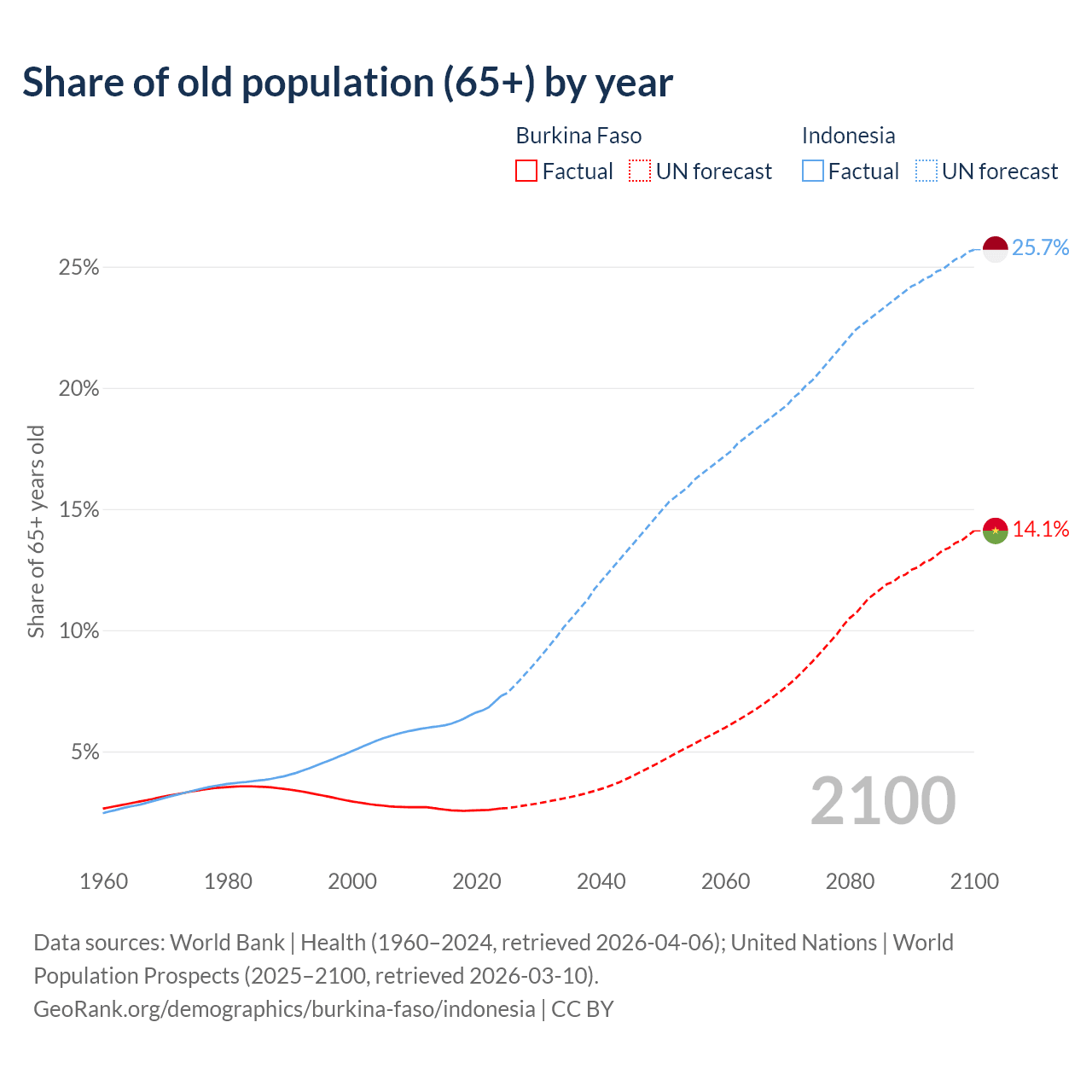 Share of old population (65+) by year

Burkina Faso
Factual UN forecast

Indonesia
Factual UN forecast

Share of 65+ years old

25%
20%
15%
10%
5%

25.7%
14.1%

2100

1960 1980 2000 2020 2040 2060 2080 2100

Data sources: World Bank | Health (1960–2024, retrieved 2026-04-06); United Nations | World Population Prospects (2025–2100, retrieved 2026-03-10).
GeoRank.org/demographics/burkina-faso/indonesia | CC BY